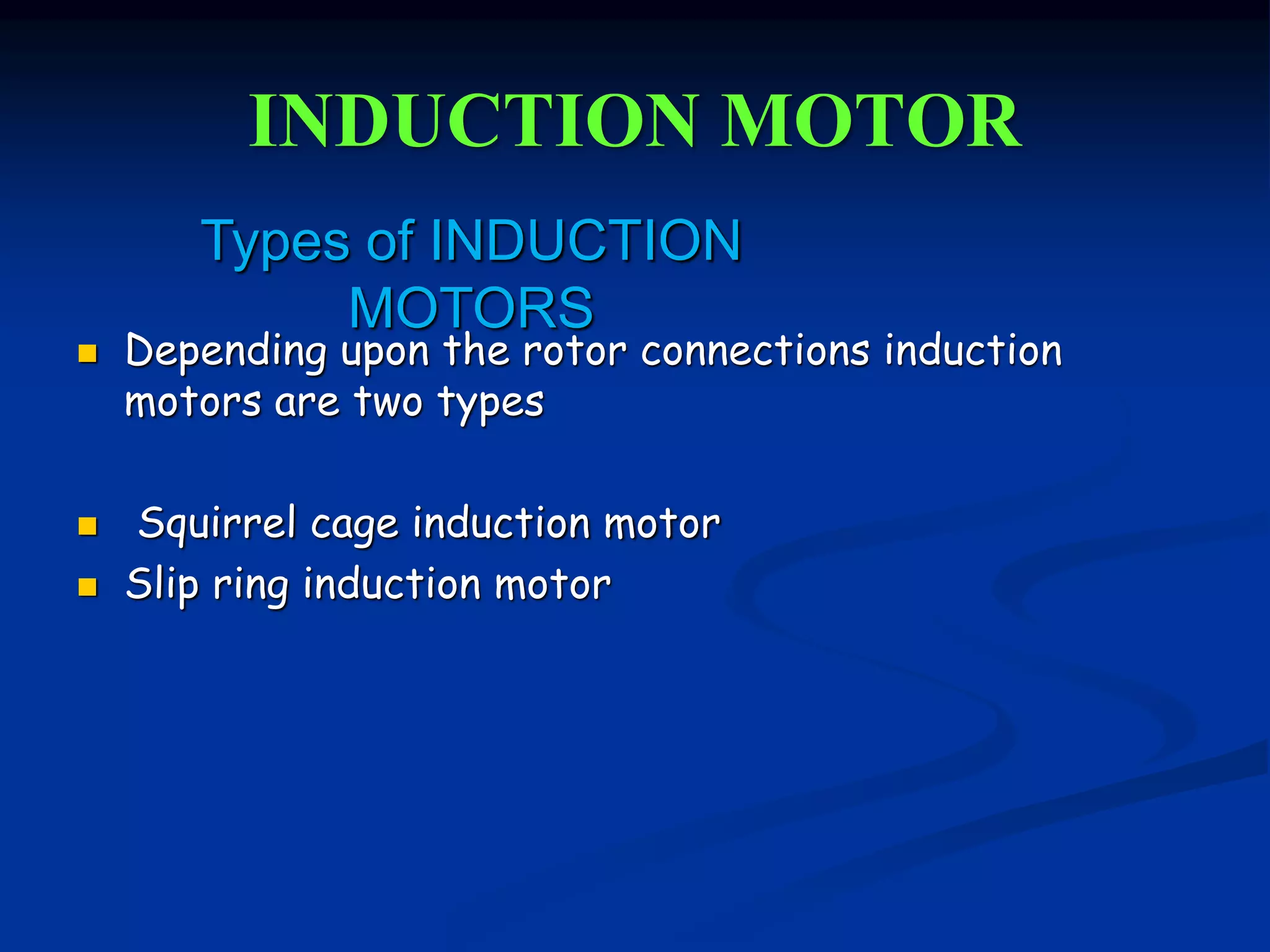 INDUCTION MOTOR

Types of INDUCTION MOTORS

- Depending upon the rotor connections induction motors are two types

- Squirrel cage induction motor
- Slip ring induction motor